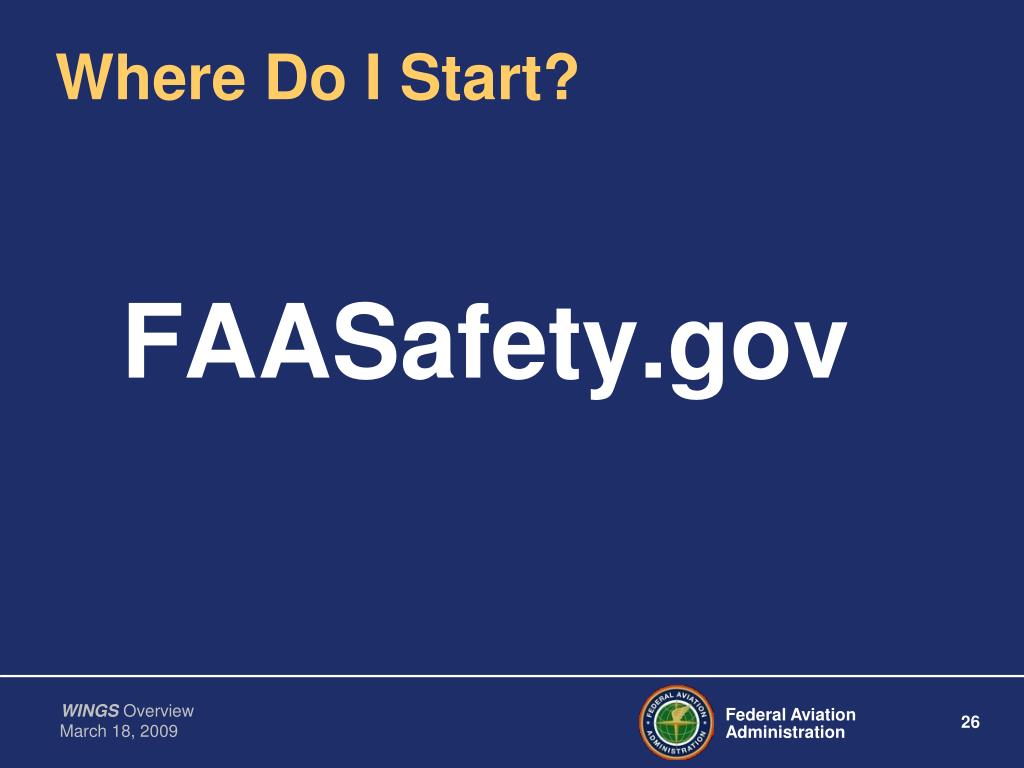 Where Do I Start?

FAASafety.gov

WINGS Overview
March 18, 2009

FEDERAL AVIATION ADMINISTRATION

Federal Aviation Administration

26